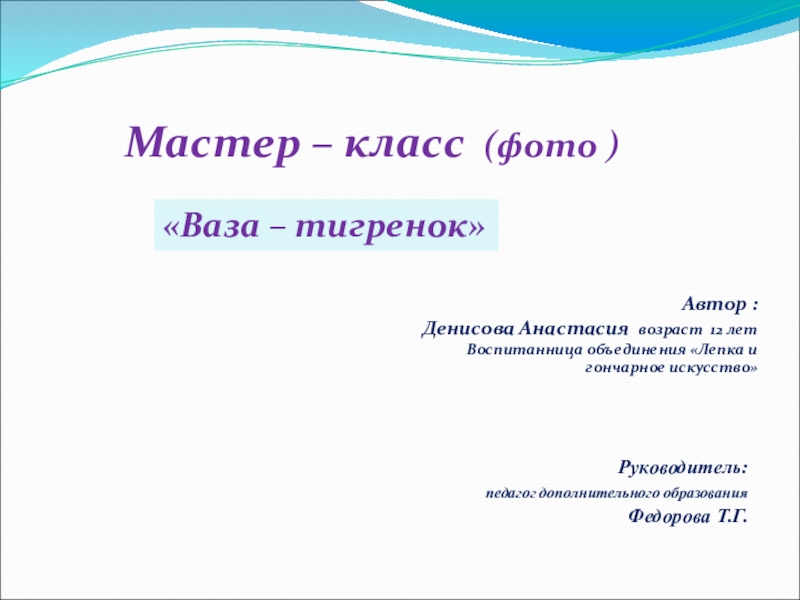 Мастер – класс (фото )

«Ваза – тигренок»

Автор :
Денисова Анастасия возраст 12 лет
Воспитанница объединения «Лепка и гончарное искусство»

Руководитель:
педагог дополнительного образования
Федорова Т.Г.